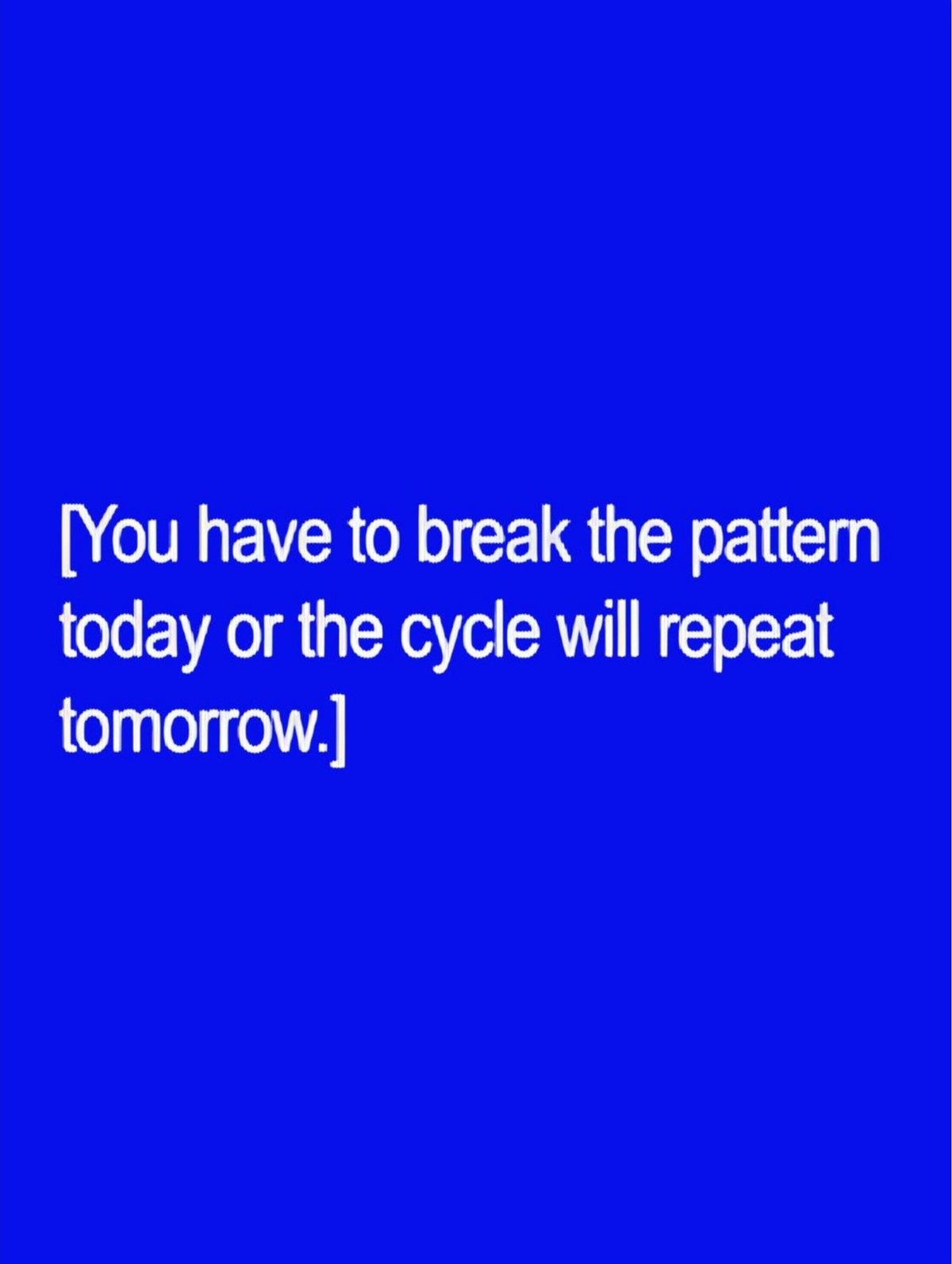 [You have to break the pattern today or the cycle will repeat tomorrow.]